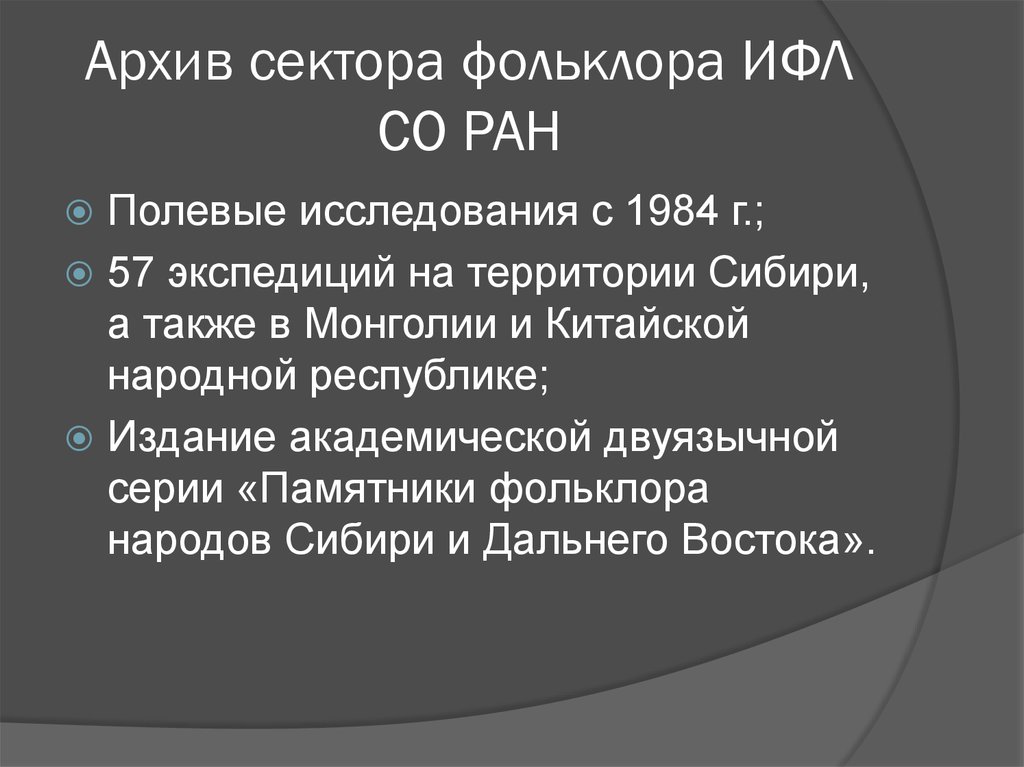 Архив сектора фольклора ИФЛ СО РАН

Полевые исследования с 1984 г.;

57 экспедиций на территории Сибири, а также в Монголии и Китайской народной республике;

Издание академической двуязычной серии «Памятники фольклора народов Сибири и Дальнего Востока».